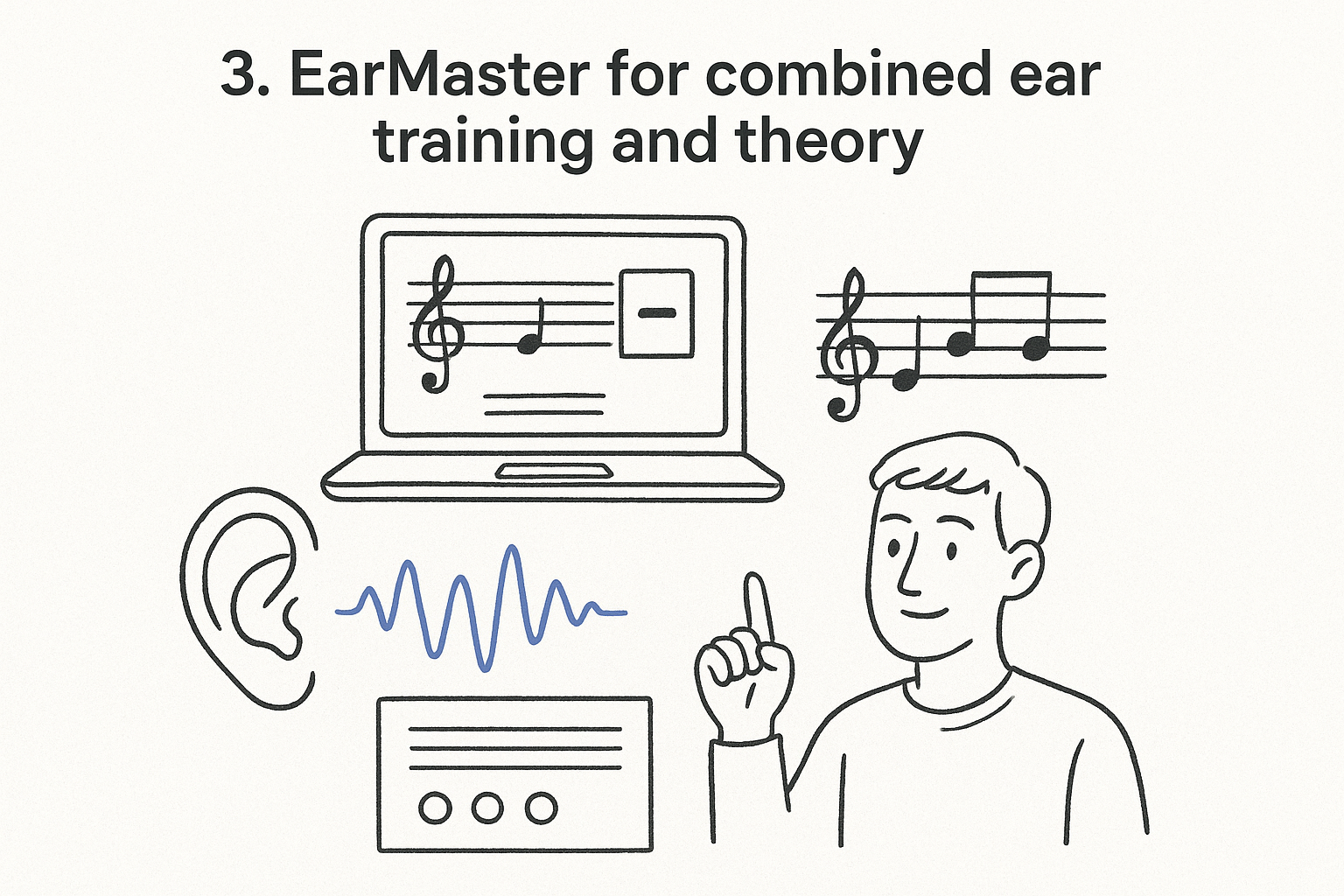 3. EarMaster for combined ear training and theory